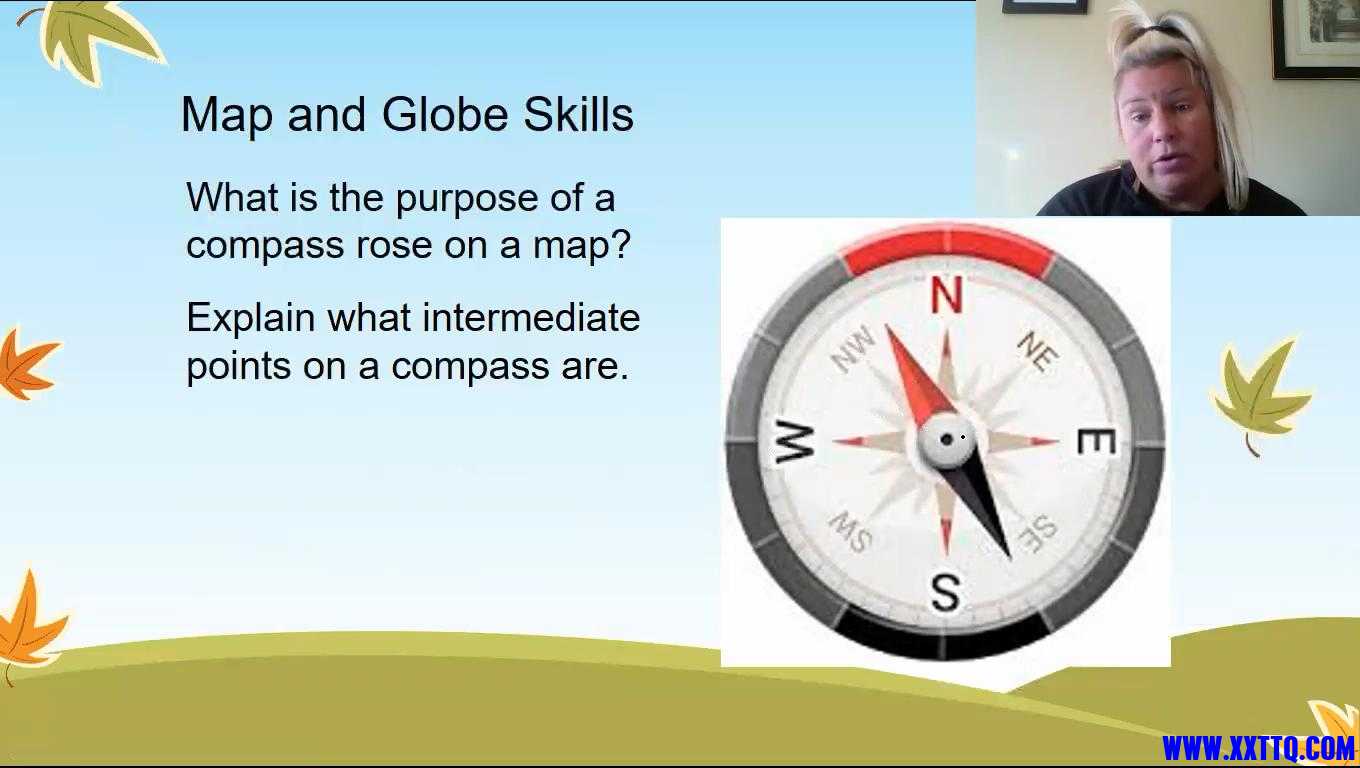 Map and Globe Skills

What is the purpose of a compass rose on a map?

Explain what intermediate points on a compass are.

N
NE
E
SE
S
SW
W
NW

WWW.XXTTQ.COM